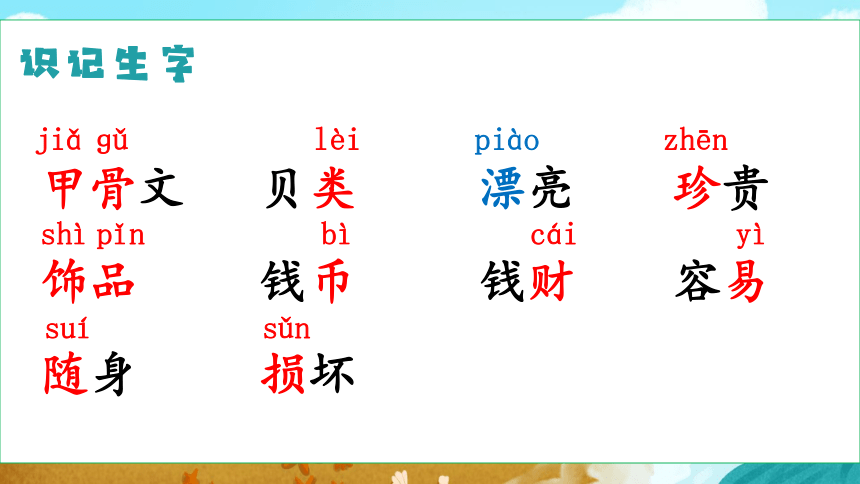 识记生字

jiǎ gǔ
甲骨文

lèi
贝类

piào
漂亮

zhēn
珍贵

shì pǐn
饰品

bì
钱币

cái
钱财

yì
容易

suí
随身

sǔn
损坏